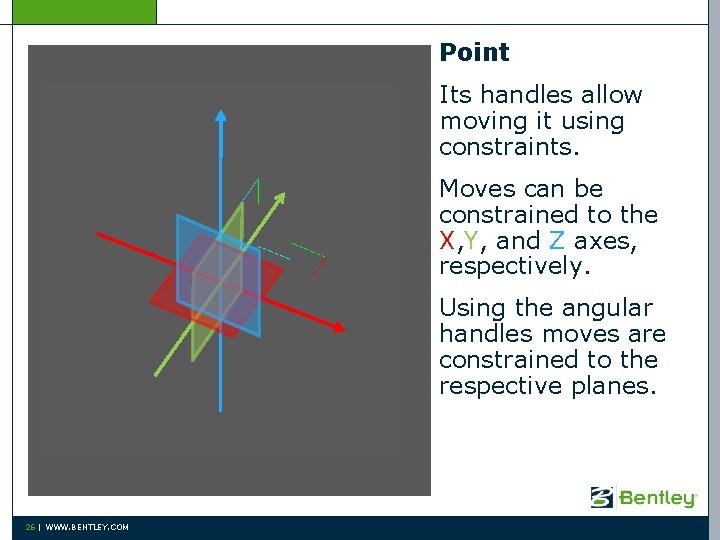 Point

Its handles allow moving it using constraints.

Moves can be constrained to the X,Y, and Z axes, respectively.

Using the angular handles moves are constrained to the respective planes.

Bentley

26 | WWW.BENTLEY.COM